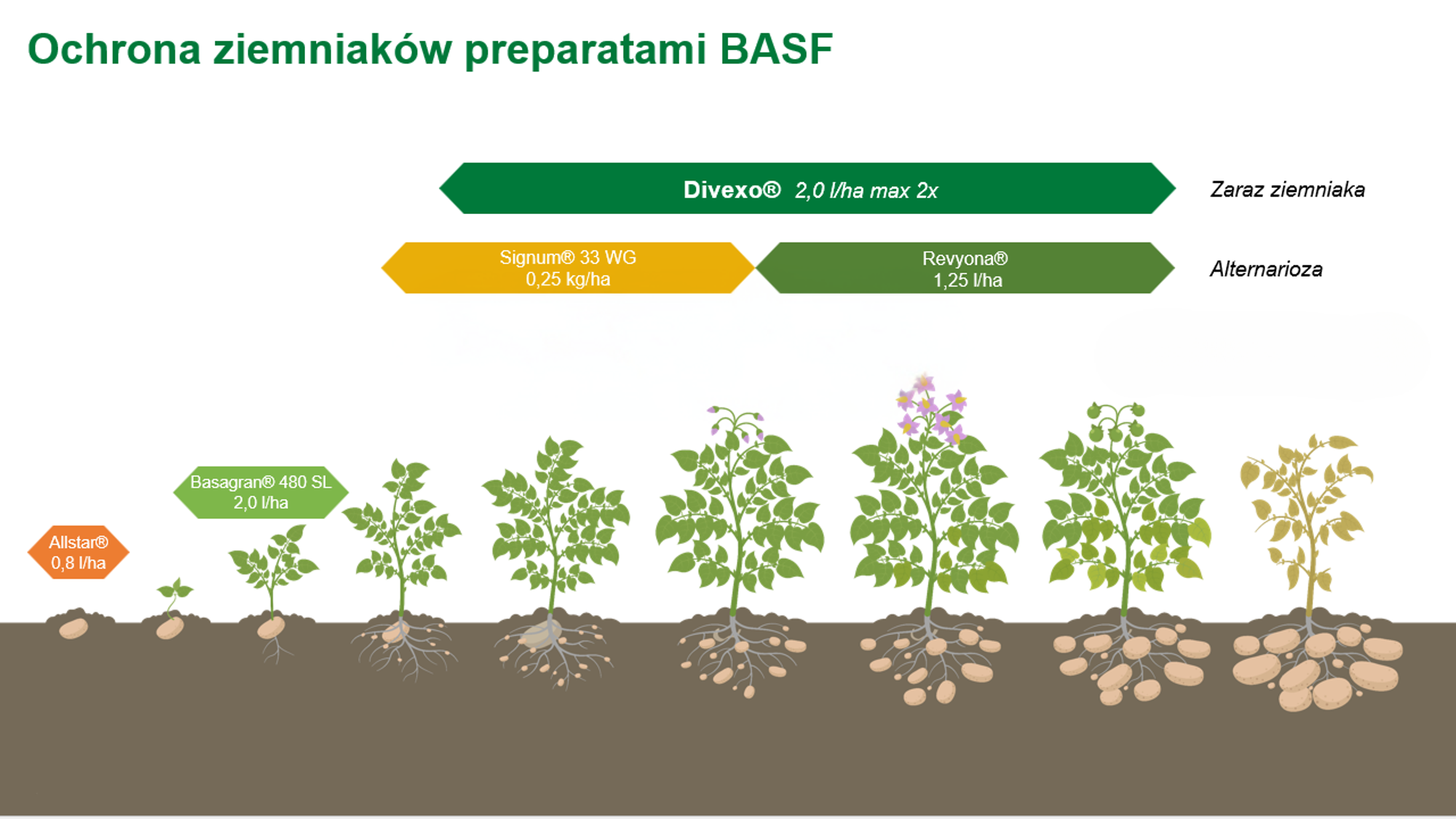 Ochrona ziemniaków preparatami BASF

Divexo® 2,0 l/ha max 2x

Zaraz ziemniaka

Signum® 33 WG
0,25 kg/ha

Revyona®
1,25 l/ha

Alternarioza

Basagran® 480 SL
2,0 l/ha

Allstar®
0,8 l/ha